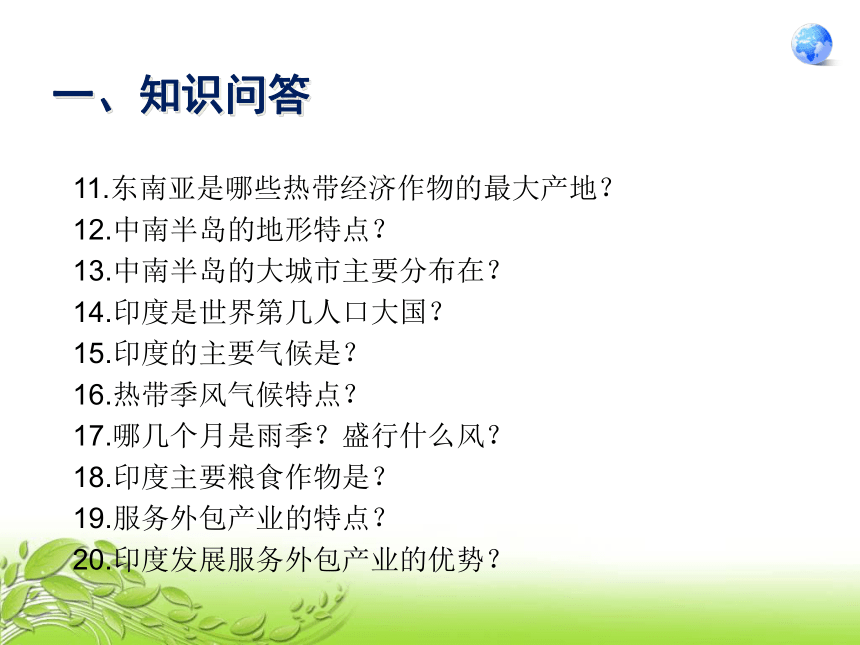 一、知识问答

11.东南亚是哪些热带经济作物的最大产地？
12.中南半岛的地形特点？
13.中南半岛的大城市主要分布在？
14.印度是世界第几人口大国？
15.印度的主要气候是？
16.热带季风气候特点？
17.哪几个月是雨季？盛行什么风？
18.印度主要粮食作物是？
19.服务外包产业的特点？
20.印度发展服务外包产业的优势？